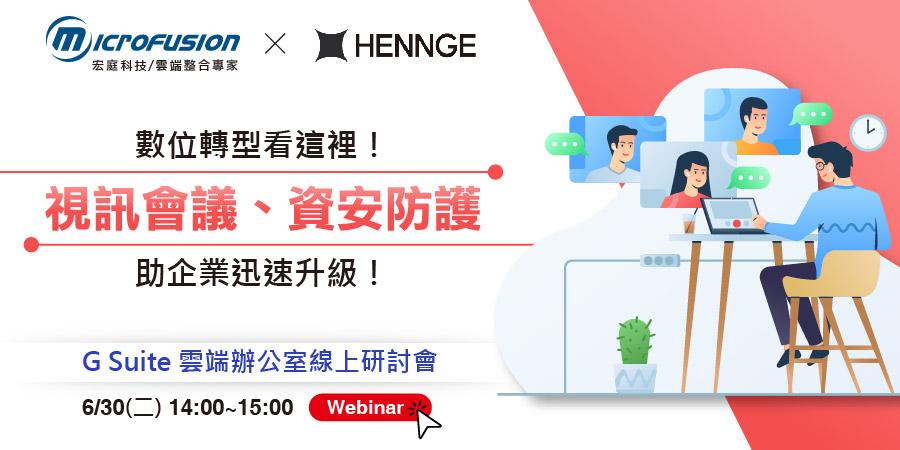 MICROFUSION
宏庭科技/雲端整合專家
×
HENNGE

數位轉型看這裡！

視訊會議、資安防護

助企業迅速升級！

G Suite 雲端辦公室線上研討會

6/30(二) 14:00~15:00

Webinar